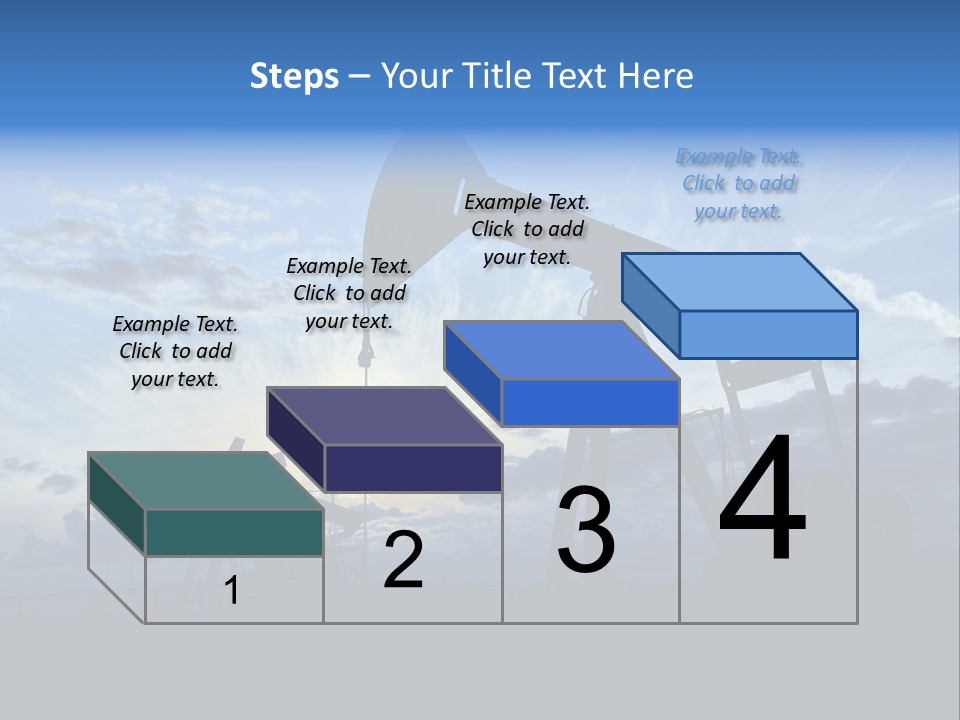 Steps – Your Title Text Here

Example Text. Click to add your text.

Example Text. Click to add your text.

Example Text. Click to add your text.

Example Text. Click to add your text.

1

2

3

4